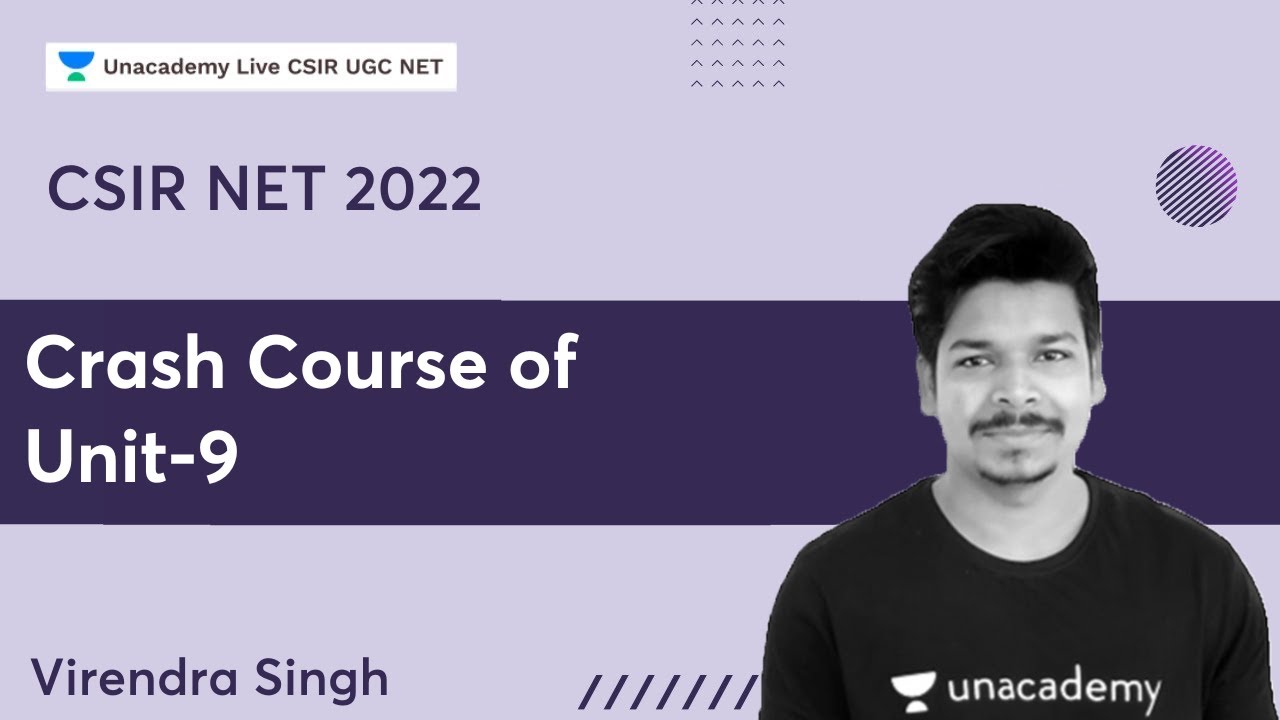 Unacademy Live CSIR UGC NET

CSIR NET 2022

Crash Course of Unit-9

Virendra Singh

unacademy